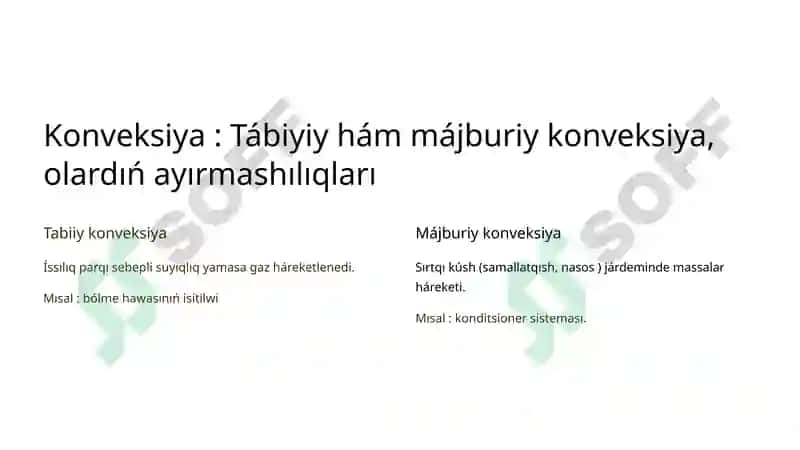 Konveksiya : Tábiyiy hám májburiy konveksiya, olardıń ayırmashılıqları

Tabiiy konveksiya

Íssılıq parqı sebepli suyıqlıq yamasa gaz háreketlenedi.

Mısal : bólme hawasınıń isitilwi

Májburiy konveksiya

Sırtqı kúsh (samallatqısh, nasos ) járdeminde massalar háreketi.

Mısal : konditsioner sisteması.

SOFF

SOFF